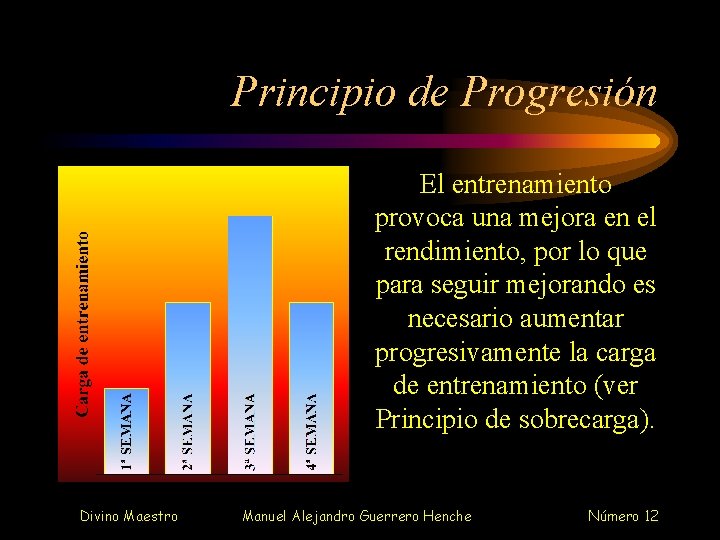 Principio de Progresión

Carga de entrenamiento

1ª SEMANA

2ª SEMANA

3ª SEMANA

4ª SEMANA

El entrenamiento provoca una mejora en el rendimiento, por lo que para seguir mejorando es necesario aumentar progresivamente la carga de entrenamiento (ver Principio de sobrecarga).

Divino Maestro

Manuel Alejandro Guerrero Henche

Número 12